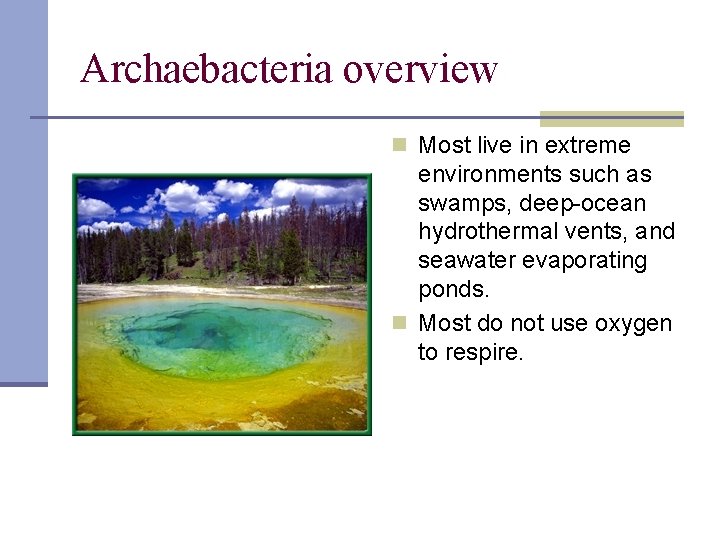 Archaebacteria overview

Most live in extreme environments such as swamps, deep-ocean hydrothermal vents, and seawater evaporating ponds.

Most do not use oxygen to respire.